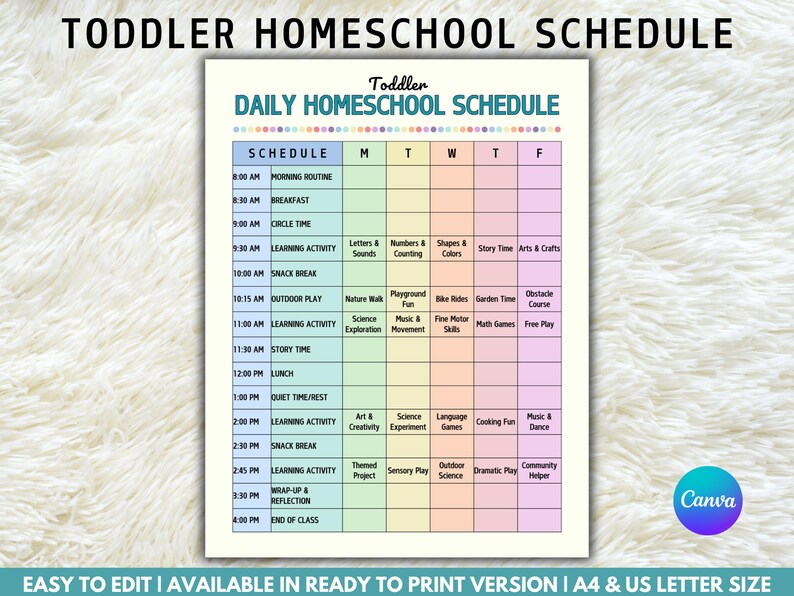 TODDLER HOMESCHOOL SCHEDULE

Toddler
DAILY HOMESCHOOL SCHEDULE

| SCHEDULE | | M | T | W | T | F |
|---|---|---|---|---|---|---|
| 8:00 AM | MORNING ROUTINE | | | | | |
| 8:30 AM | BREAKFAST | | | | | |
| 9:00 AM | CIRCLE TIME | | | | | |
| 9:30 AM | LEARNING ACTIVITY | Letters & Sounds | Numbers & Counting | Shapes & Colors | Story Time | Arts & Crafts |
| 10:00 AM | SNACK BREAK | | | | | |
| 10:15 AM | OUTDOOR PLAY | Nature Walk | Playground Fun | Bike Rides | Garden Time | Obstacle Course |
| 11:00 AM | LEARNING ACTIVITY | Science Exploration | Music & Movement | Fine Motor Skills | Math Games | Free Play |
| 11:30 AM | STORY TIME | | | | | |
| 12:00 PM | LUNCH | | | | | |
| 1:00 PM | QUIET TIME/REST | | | | | |
| 2:00 PM | LEARNING ACTIVITY | Art & Creativity | Science Experiment | Language Games | Cooking Fun | Music & Dance |
| 2:30 PM | SNACK BREAK | | | | | |
| 2:45 PM | LEARNING ACTIVITY | Themed Project | Sensory Play | Outdoor Science | Dramatic Play | Community Helper |
| 3:30 PM | WRAP-UP & REFLECTION | | | | | |
| 4:00 PM | END OF CLASS | | | | | |

Canva

EASY TO EDIT | AVAILABLE IN READY TO PRINT VERSION | A4 & US LETTER SIZE